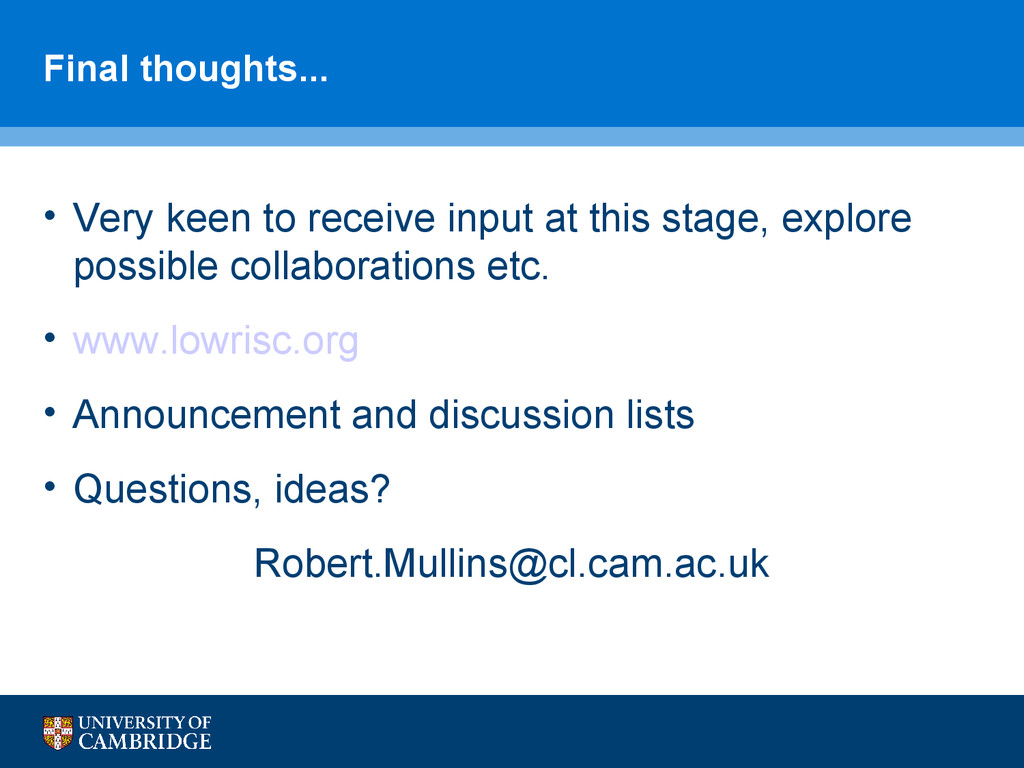 Final thoughts...

• Very keen to receive input at this stage, explore possible collaborations etc.

• www.lowrisc.org

• Announcement and discussion lists

• Questions, ideas?

Robert.Mullins@cl.cam.ac.uk

UNIVERSITY OF CAMBRIDGE